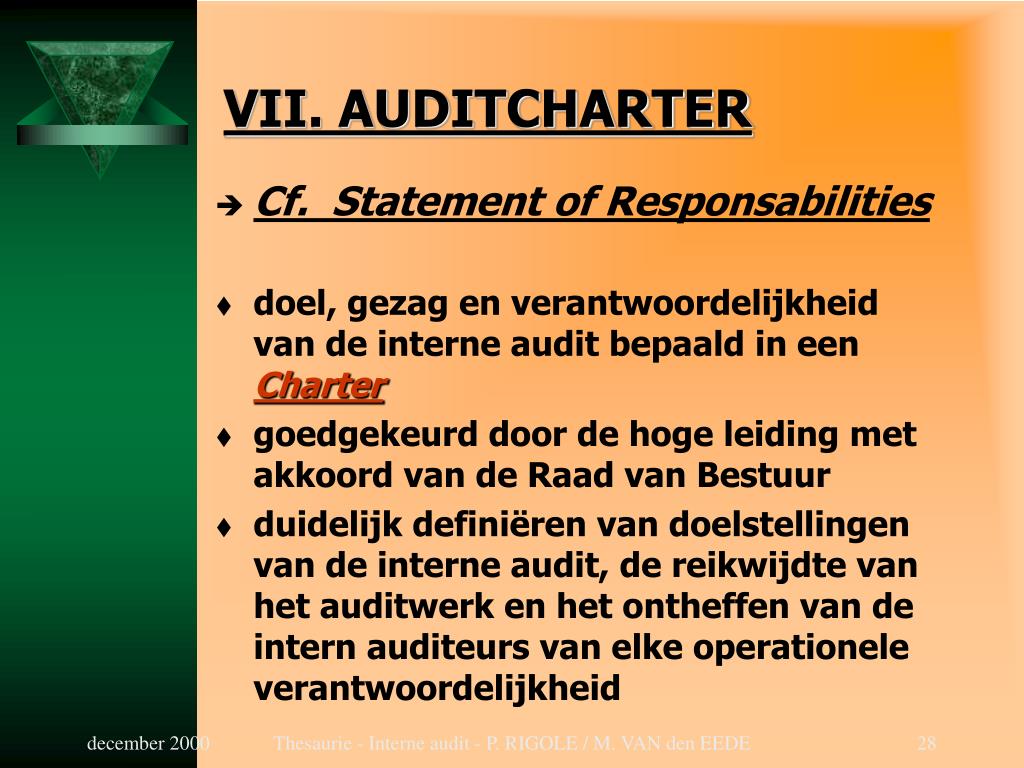 VII. AUDITCHARTER

➔ Cf. Statement of Responsabilities

♦ doel, gezag en verantwoordelijkheid van de interne audit bepaald in een Charter

♦ goedgekeurd door de hoge leiding met akkoord van de Raad van Bestuur

♦ duidelijk definiëren van doelstellingen van de interne audit, de reikwijdte van het auditwerk en het ontheffen van de intern auditeurs van elke operationele verantwoordelijkheid

december 2000 Thesaurie - Interne audit - P. RIGOLE / M. VAN den EEDE 28